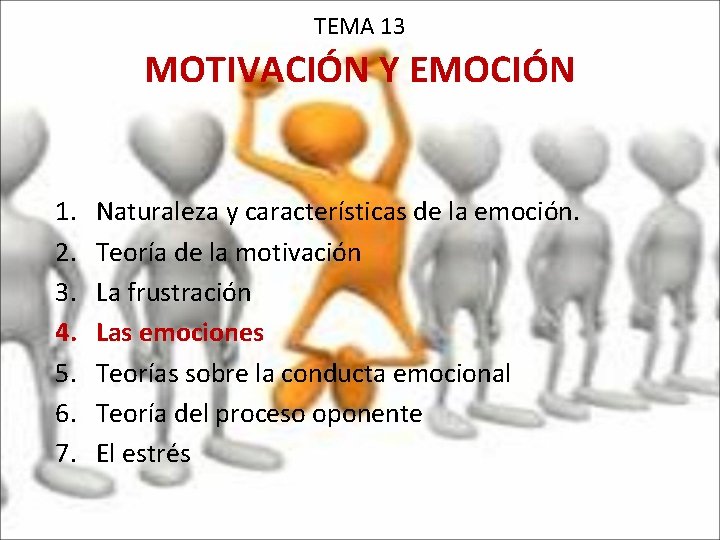 TEMA 13

MOTIVACIÓN Y EMOCIÓN

1. Naturaleza y características de la emoción.
2. Teoría de la motivación
3. La frustración
4. Las emociones
5. Teorías sobre la conducta emocional
6. Teoría del proceso oponente
7. El estrés